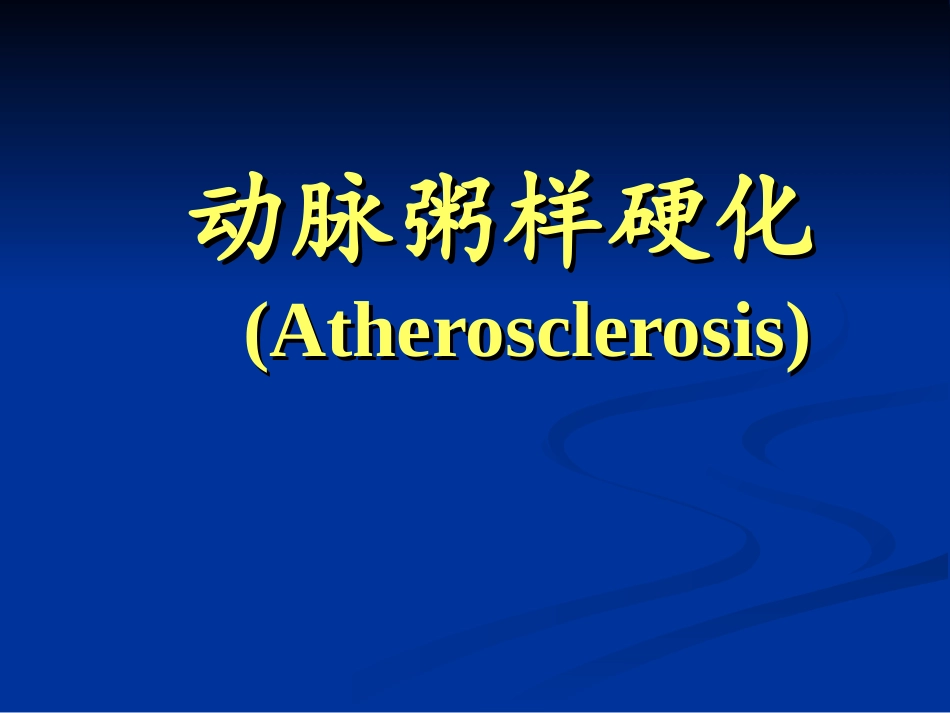 动脉粥样硬化
(Atherosclerosis)